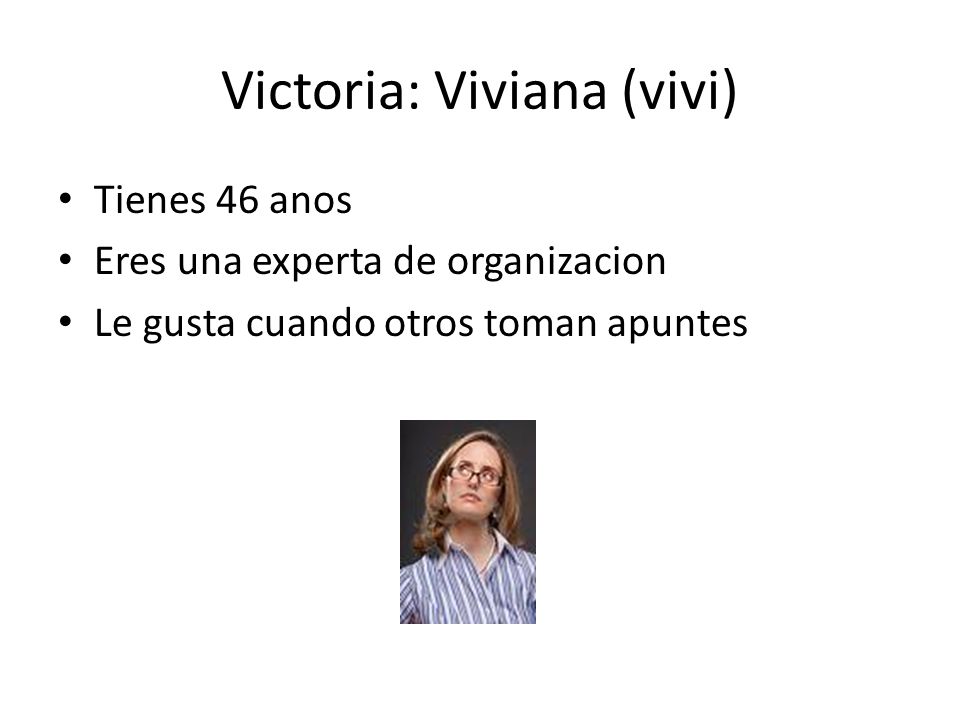 Victoria: Viviana (vivi)

• Tienes 46 anos
• Eres una experta de organizacion
• Le gusta cuando otros toman apuntes